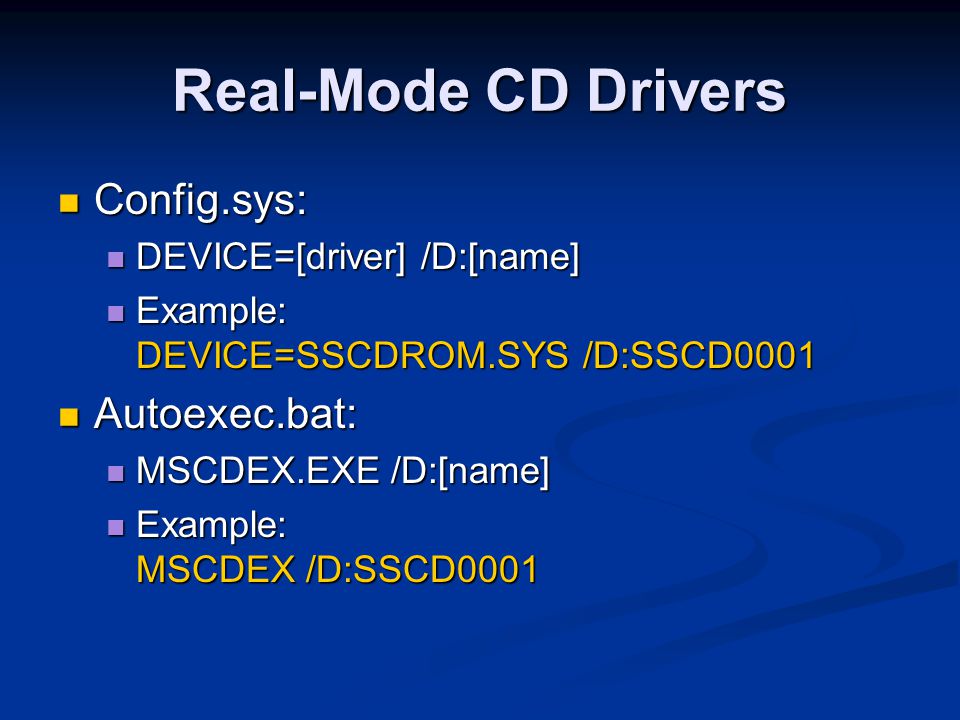 Real-Mode CD Drivers

Config.sys:

DEVICE=[driver] /D:[name]

Example:
DEVICE=SSCDROM.SYS /D:SSCD0001

Autoexec.bat:

MSCDEX.EXE /D:[name]

Example:
MSCDEX /D:SSCD0001